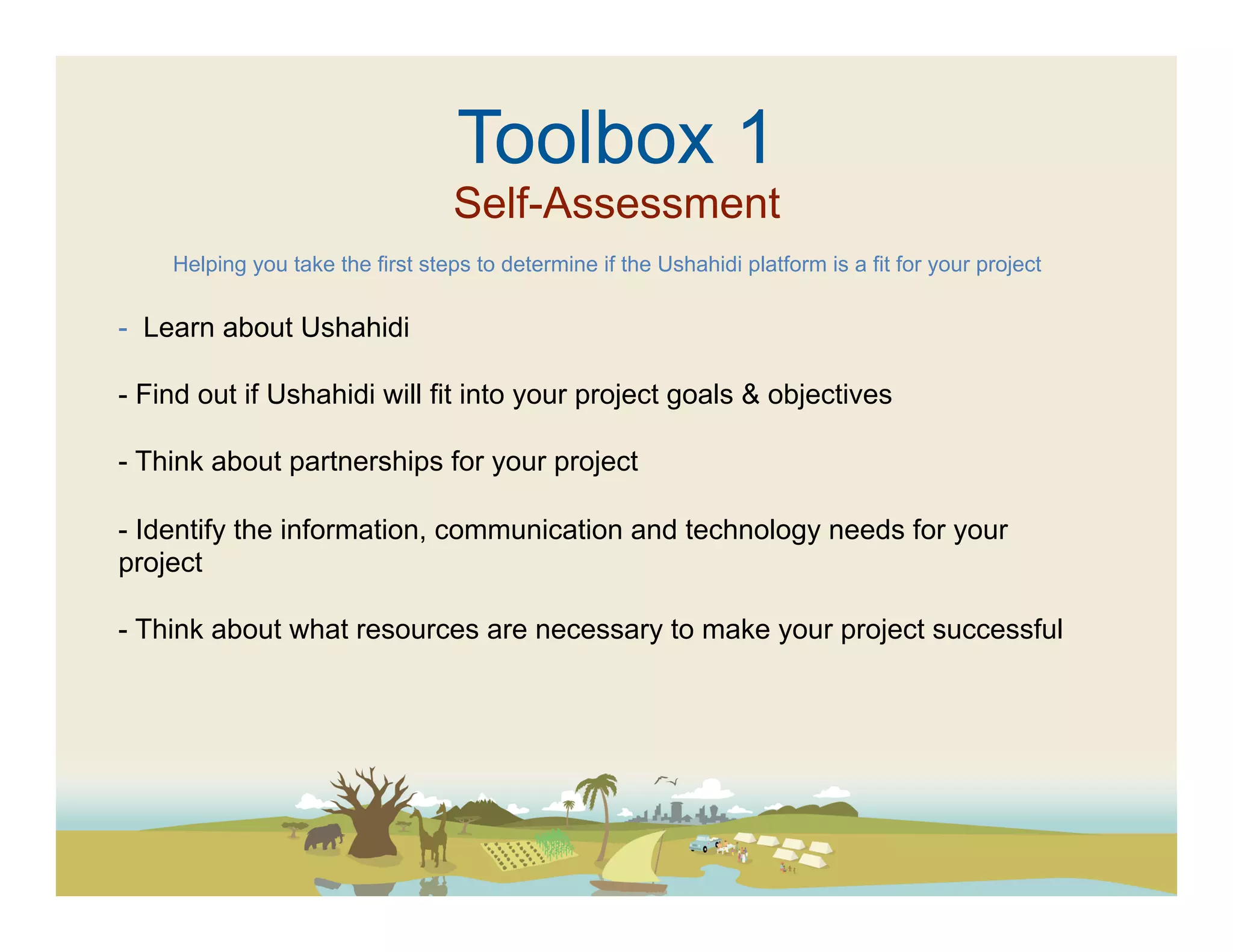 Toolbox 1
Self-Assessment

Helping you take the first steps to determine if the Ushahidi platform is a fit for your project

- Learn about Ushahidi

- Find out if Ushahidi will fit into your project goals & objectives

- Think about partnerships for your project

- Identify the information, communication and technology needs for your project

- Think about what resources are necessary to make your project successful